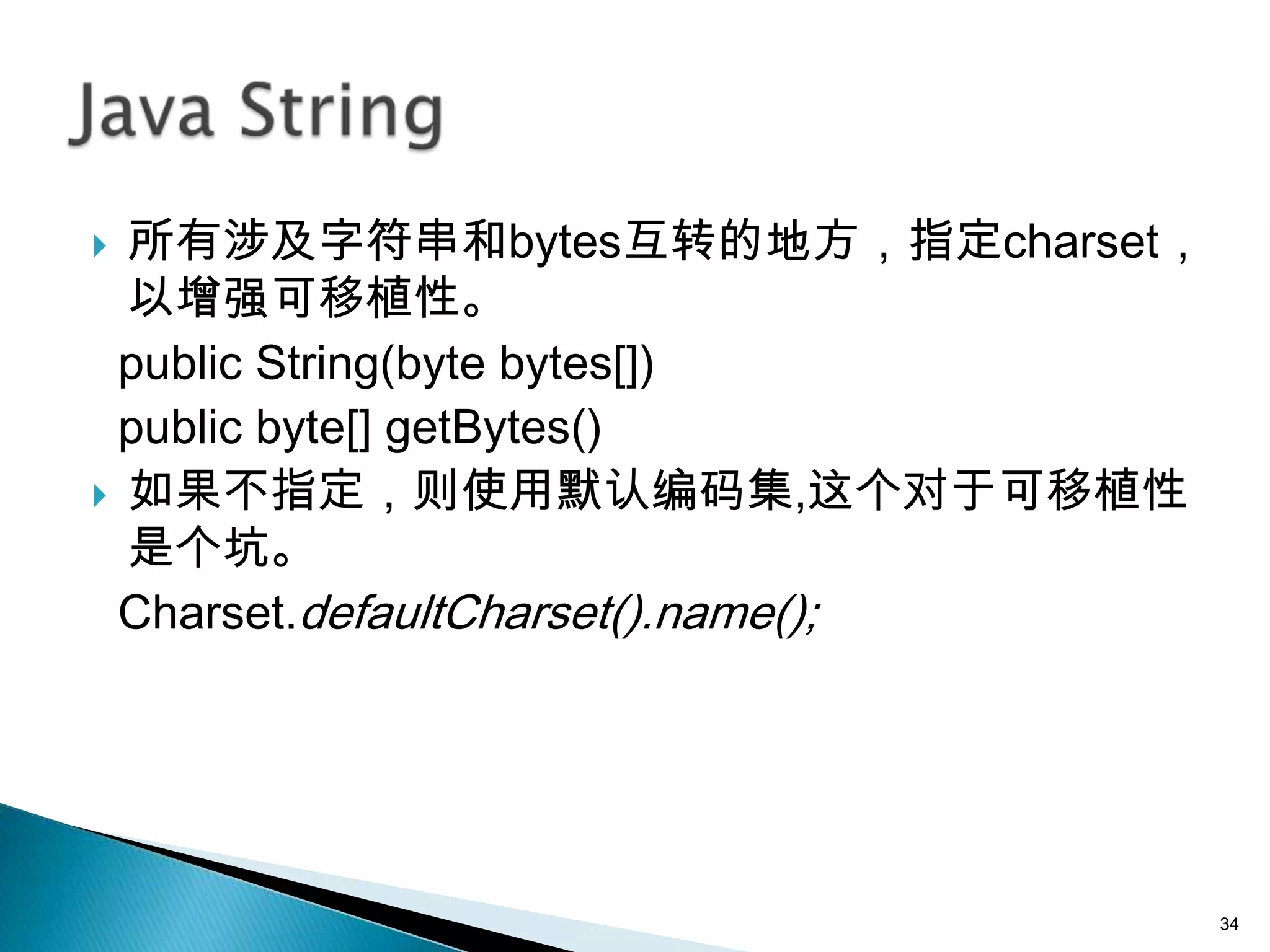 Java String

所有涉及字符串和bytes互转的地方，指定charset，以增强可移植性。

public String(byte bytes[])

public byte[] getBytes()

如果不指定，则使用默认编码集,这个对于可移植性是个坑。

Charset.defaultCharset().name();

34